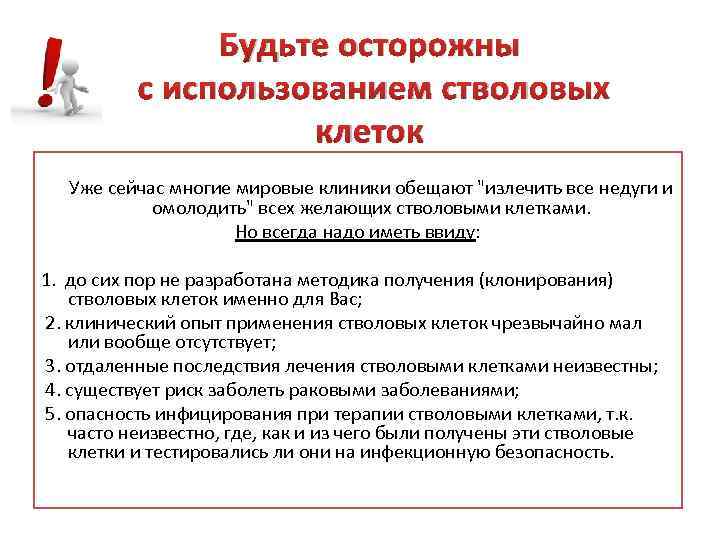 Будьте осторожны с использованием стволовых клеток

Уже сейчас многие мировые клиники обещают "излечить все недуги и омолодить" всех желающих стволовыми клетками.
Но всегда надо иметь ввиду:

1. до сих пор не разработана методика получения (клонирования) стволовых клеток именно для Вас;
2. клинический опыт применения стволовых клеток чрезвычайно мал или вообще отсутствует;
3. отдаленные последствия лечения стволовыми клетками неизвестны;
4. существует риск заболеть раковыми заболеваниями;
5. опасность инфицирования при терапии стволовыми клетками, т.к. часто неизвестно, где, как и из чего были получены эти стволовые клетки и тестировались ли они на инфекционную безопасность.